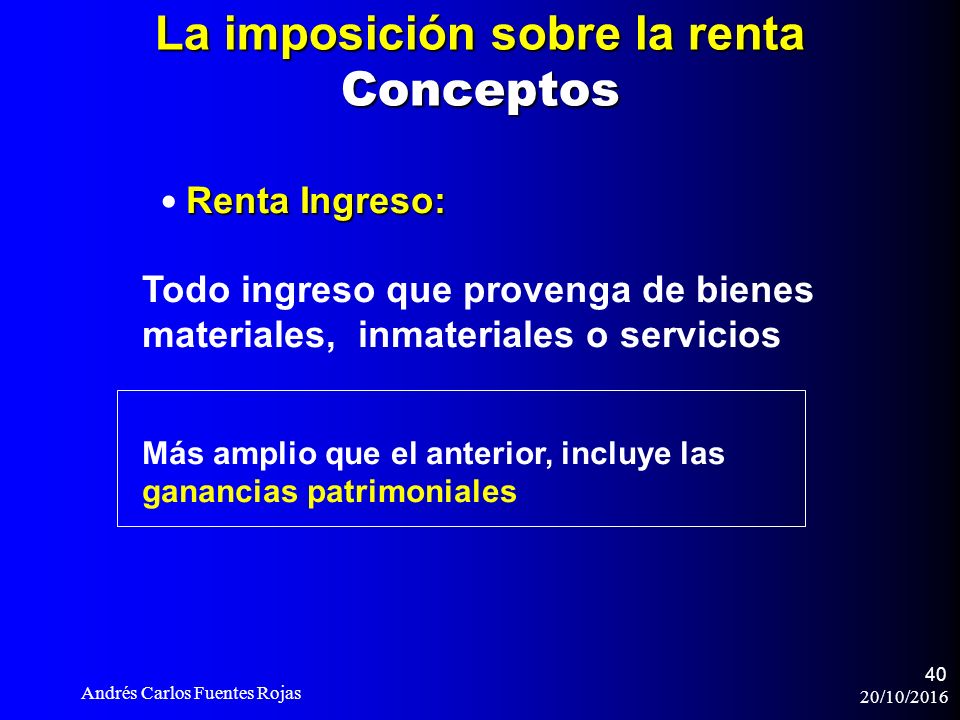 La imposición sobre la renta
Conceptos

• Renta Ingreso:

Todo ingreso que provenga de bienes materiales, inmateriales o servicios

Más amplio que el anterior, incluye las ganancias patrimoniales

Andrés Carlos Fuentes Rojas

40
20/10/2016